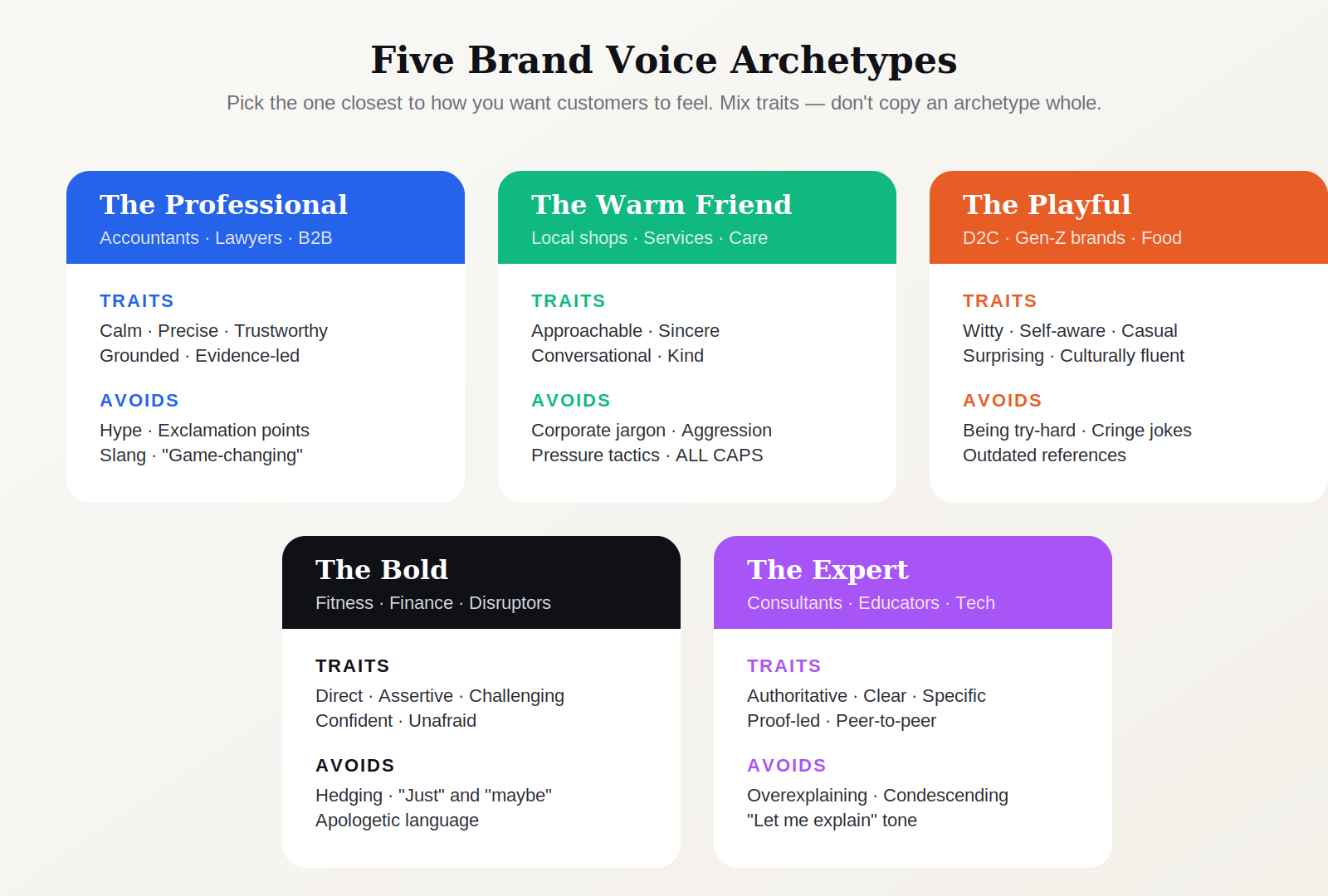 Five Brand Voice Archetypes

Pick the one closest to how you want customers to feel. Mix traits — don't copy an archetype whole.

The Professional
Accountants · Lawyers · B2B

TRAITS
Calm · Precise · Trustworthy
Grounded · Evidence-led

AVOIDS
Hype · Exclamation points
Slang · "Game-changing"

The Warm Friend
Local shops · Services · Care

TRAITS
Approachable · Sincere
Conversational · Kind

AVOIDS
Corporate jargon · Aggression
Pressure tactics · ALL CAPS

The Playful
D2C · Gen-Z brands · Food

TRAITS
Witty · Self-aware · Casual
Surprising · Culturally fluent

AVOIDS
Being try-hard · Cringe jokes
Outdated references

The Bold
Fitness · Finance · Disruptors

TRAITS
Direct · Assertive · Challenging
Confident · Unafraid

AVOIDS
Hedging · "Just" and "maybe"
Apologetic language

The Expert
Consultants · Educators · Tech

TRAITS
Authoritative · Clear · Specific
Proof-led · Peer-to-peer

AVOIDS
Overexplaining · Condescending
"Let me explain" tone